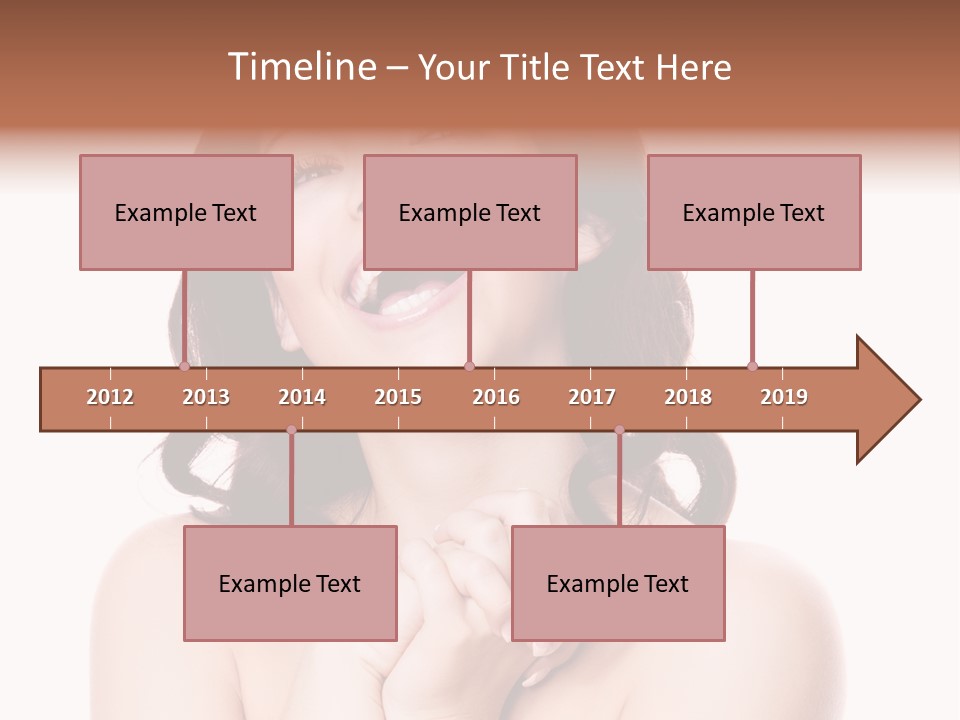 Timeline – Your Title Text Here

Example Text

Example Text

Example Text

2012 2013 2014 2015 2016 2017 2018 2019

Example Text

Example Text